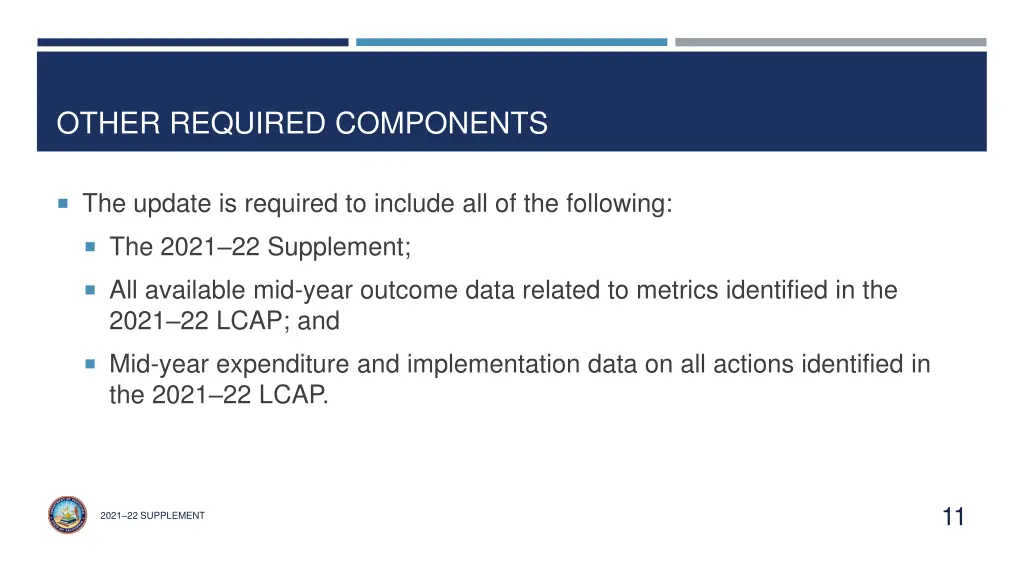 OTHER REQUIRED COMPONENTS

The update is required to include all of the following:

The 2021–22 Supplement;

All available mid-year outcome data related to metrics identified in the 2021–22 LCAP; and

Mid-year expenditure and implementation data on all actions identified in the 2021–22 LCAP.

2021–22 SUPPLEMENT

11